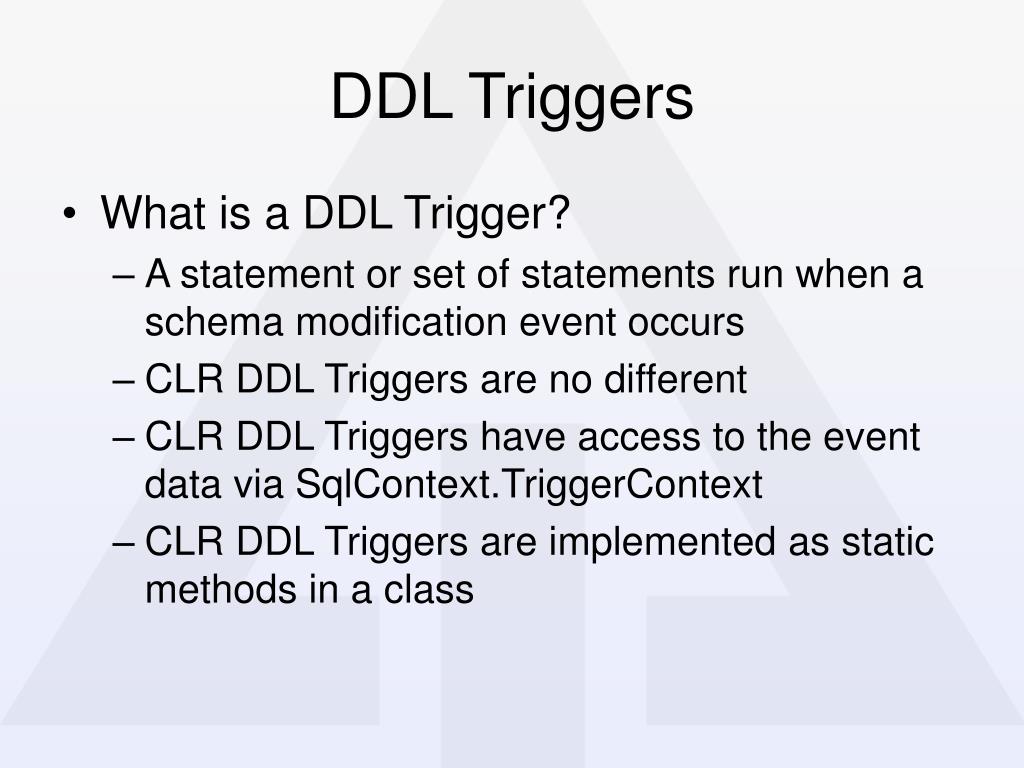 DDL Triggers

• What is a DDL Trigger?
– A statement or set of statements run when a schema modification event occurs
– CLR DDL Triggers are no different
– CLR DDL Triggers have access to the event data via SqlContext.TriggerContext
– CLR DDL Triggers are implemented as static methods in a class